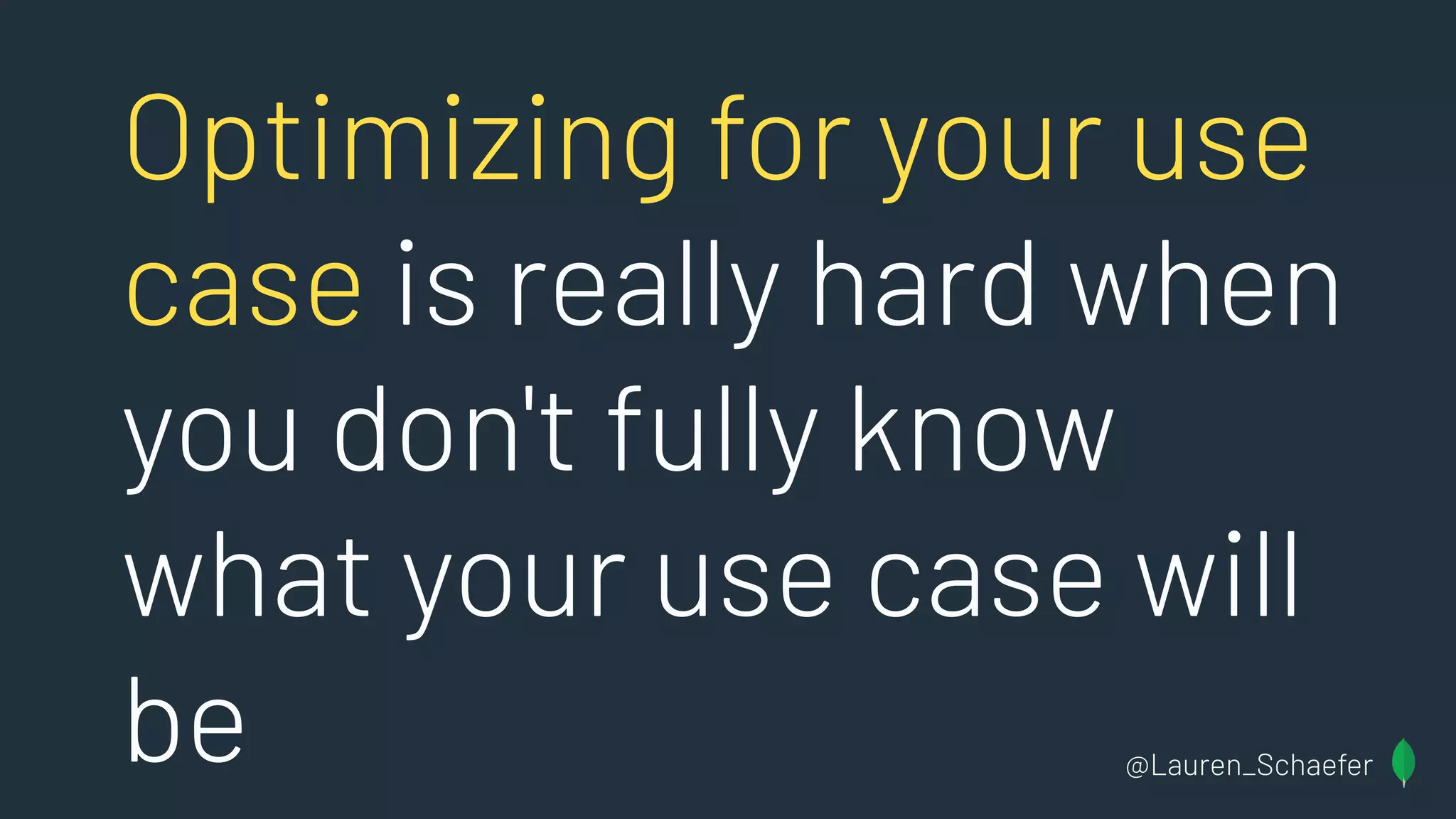 Optimizing for your use case is really hard when you don't fully know what your use case will be

@Lauren_Schaefer